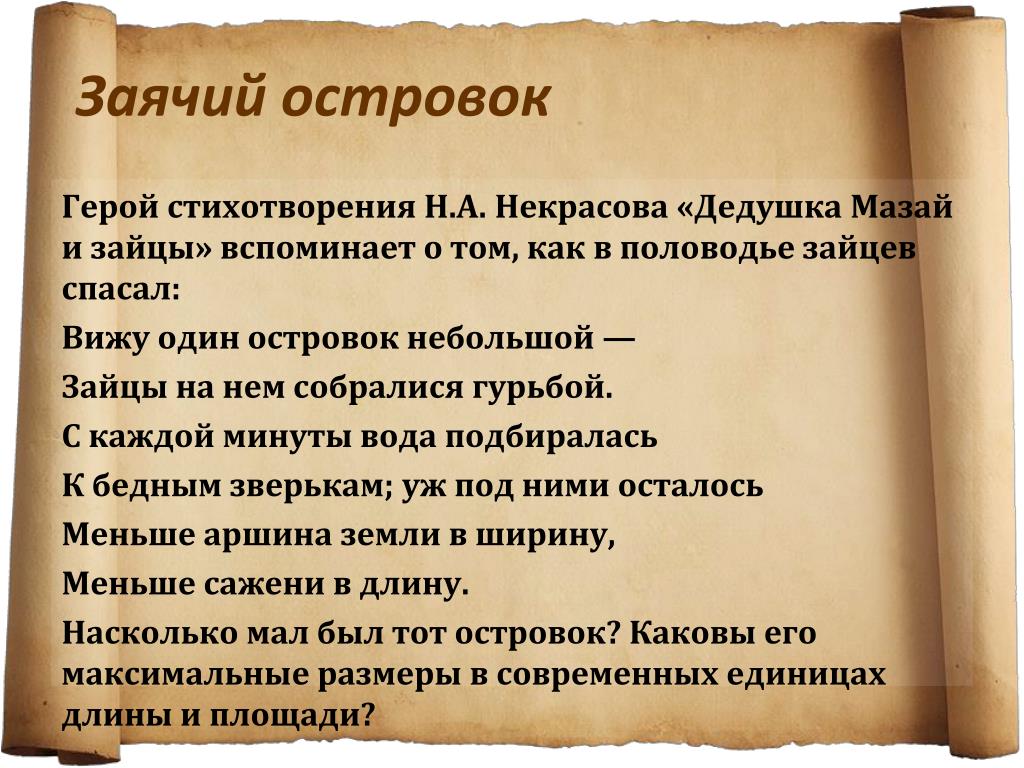 Заячий островок

Герой стихотворения Н.А. Некрасова «Дедушка Мазай и зайцы» вспоминает о том, как в половодье зайцев спасал:

Вижу один островок небольшой —

Зайцы на нем собралися гурьбой.

С каждой минуты вода подбиралась

К бедным зверькам; уж под ними осталось

Меньше аршина земли в ширину,

Меньше сажени в длину.

Насколько мал был тот островок? Каковы его максимальные размеры в современных единицах длины и площади?